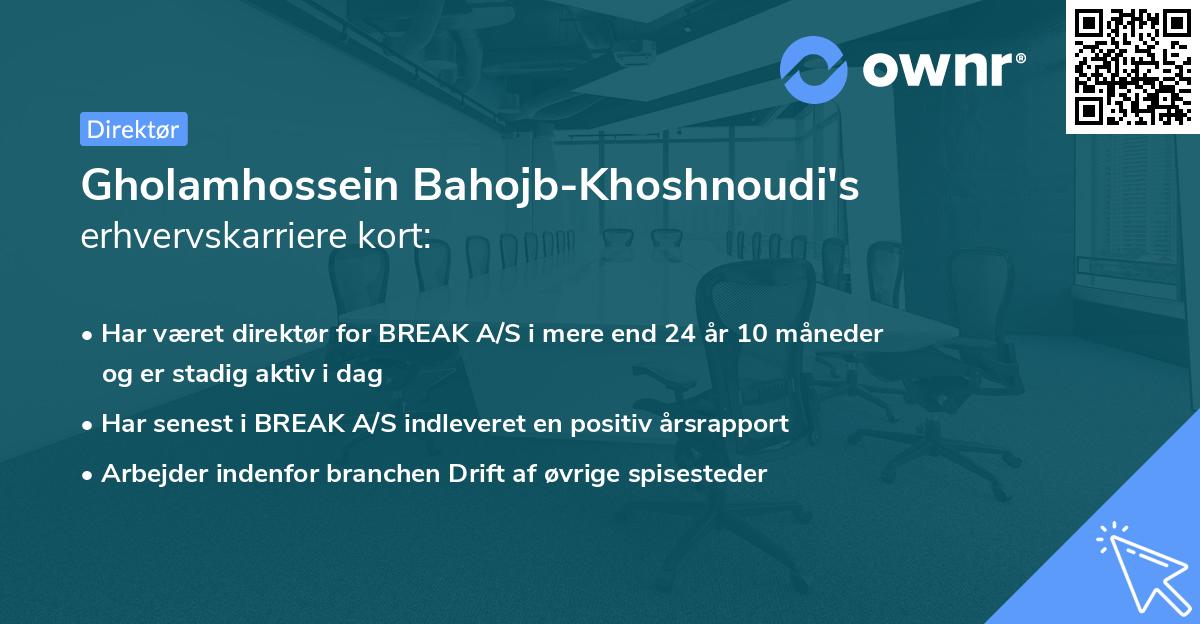 ownr®

Direktør

Gholamhossein Bahojb-Khoshnoudi's erhvervskarriere kort:

• Har været direktør for BREAK A/S i mere end 24 år 10 måneder og er stadig aktiv i dag

• Har senest i BREAK A/S indleveret en positiv årsrapport

• Arbejder indenfor branchen Drift af øvrige spisesteder